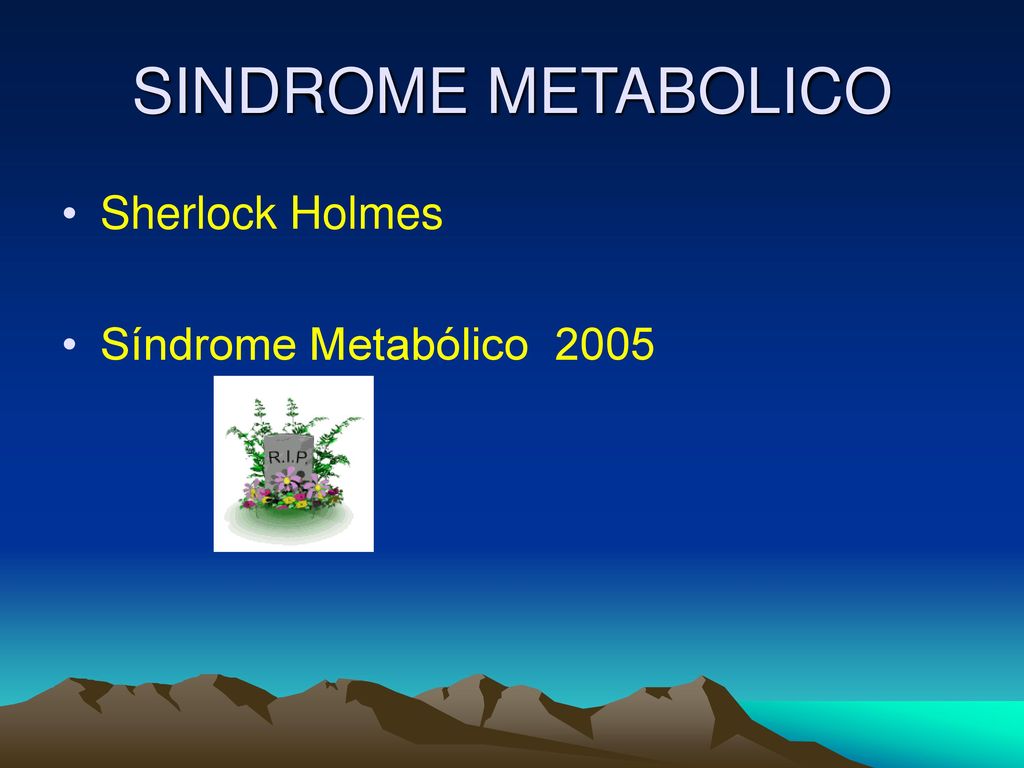 SINDROME METABOLICO

• Sherlock Holmes

• Síndrome Metabólico 2005

R.I.P